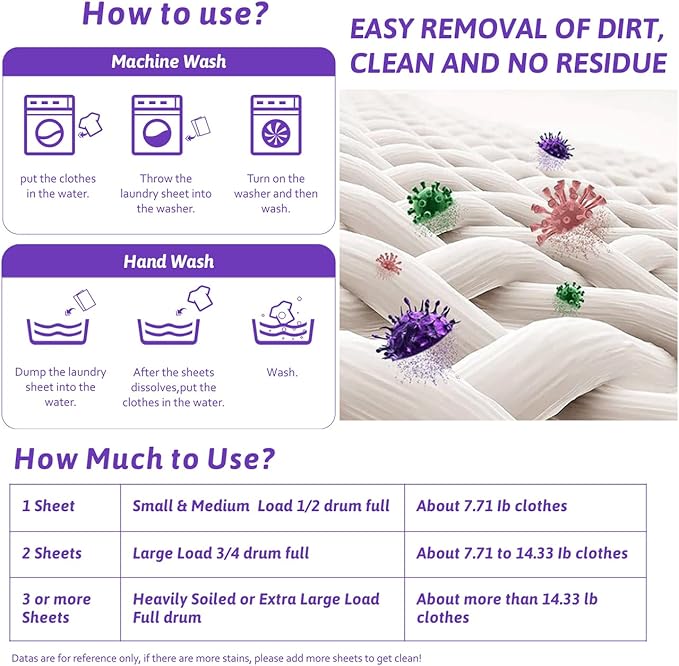 How to use?

Machine Wash

put the clothes in the water.

Throw the laundry sheet into the washer.

Turn on the washer and then wash.

Hand Wash

Dump the laundry sheet into the water.

After the sheets dissolves,put the clothes in the water.

Wash.

EASY REMOVAL OF DIRT, CLEAN AND NO RESIDUE

How Much to Use?

| 1 Sheet | Small & Medium Load 1/2 drum full | About 7.71 lb clothes |
|---|---|---|
| 2 Sheets | Large Load 3/4 drum full | About 7.71 to 14.33 lb clothes |
| 3 or more Sheets | Heavily Soiled or Extra Large Load Full drum | About more than 14.33 lb clothes |

Datas are for reference only, if there are more stains, please add more sheets to get clean!